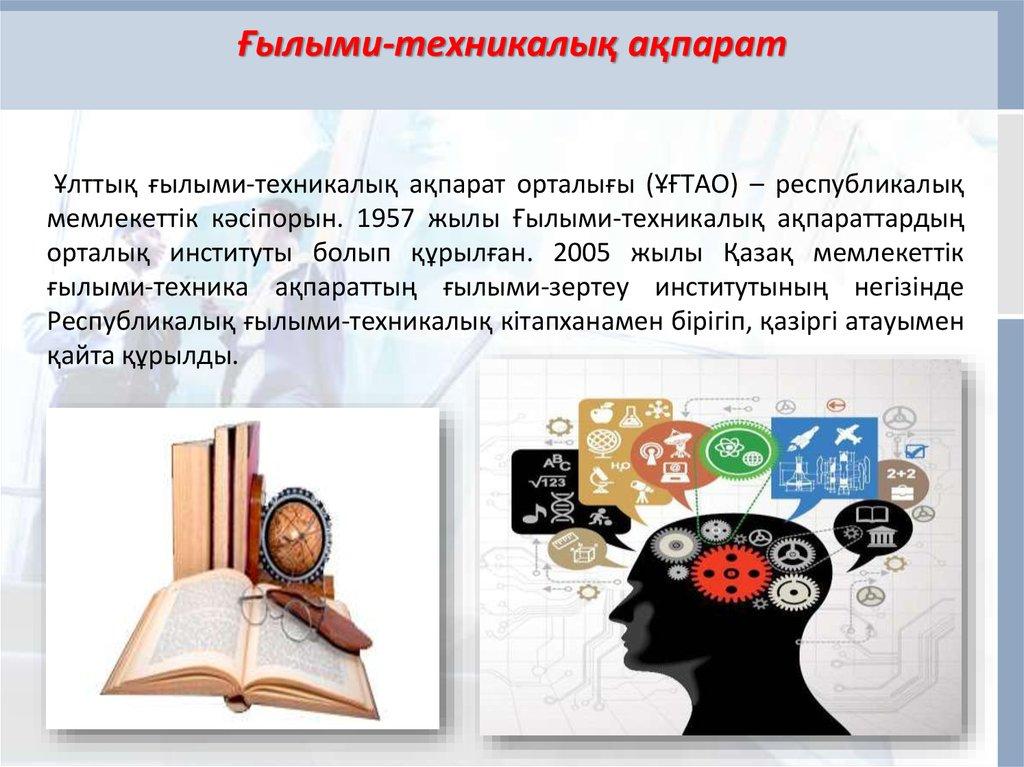 Ғылыми-техникалық ақпарат

Ұлттық ғылыми-техникалық ақпарат орталығы (ҰҒТАО) – республикалық мемлекеттік кәсіпорын. 1957 жылы Ғылыми-техникалық ақпараттардың орталық институты болып құрылған. 2005 жылы Қазақ мемлекеттік ғылыми-техника ақпараттың ғылыми-зертеу институтының негізінде Республикалық ғылыми-техникалық кітапханамен бірігіп, қазіргі атауымен қайта құрылды.

ABC
$\sqrt{123}$
$H_2O$
2+2